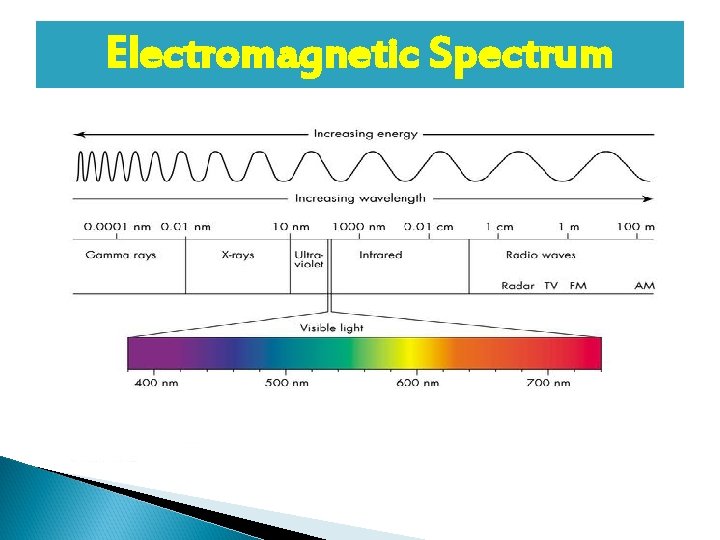 Electromagnetic Spectrum

Increasing energy

Increasing wavelength

0.0001 nm 0.01 nm 10 nm 1000 nm 0.01 cm 1 cm 1 m 100 m

Gamma rays X-rays Ultra-violet Infrared Radio waves

Radar TV FM AM

Visible light

400 nm 500 nm 600 nm 700 nm